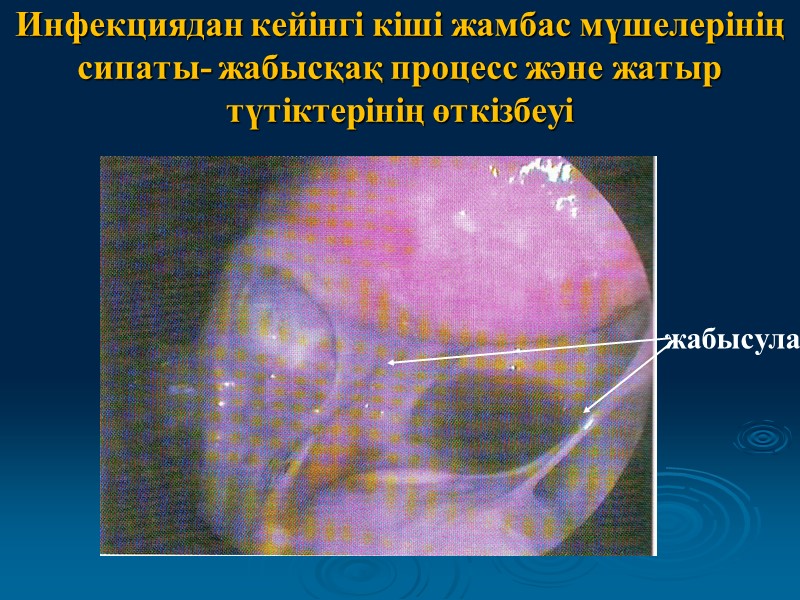 Инфекциядан кейінгі кіші жамбас мүшелерінің сипаты- жабысқақ процесс және жатыр түтіктерінің өткізбеуі

жабысула